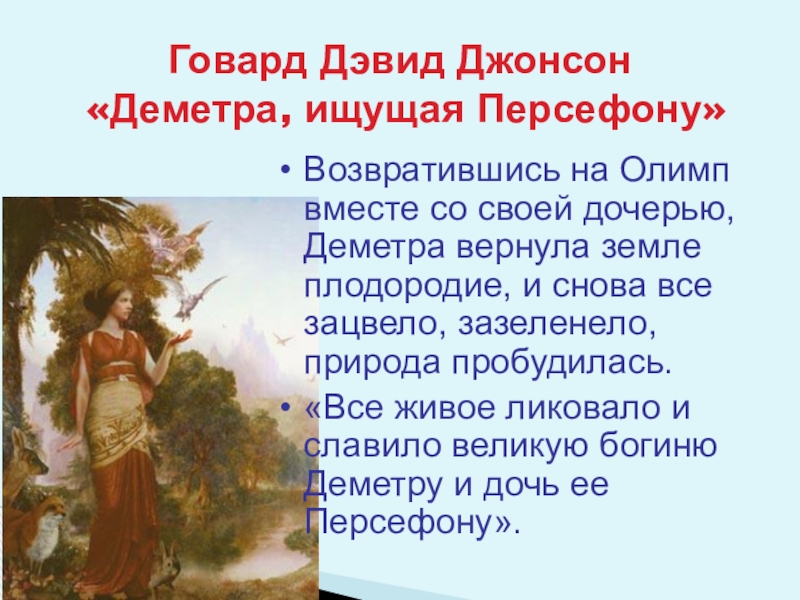 Говард Дэвид Джонсон
«Деметра, ищущая Персефону»

• Возвратившись на Олимп вместе со своей дочерью, Деметра вернула земле плодородие, и снова все зацвело, зазеленело, природа пробудилась.

• «Все живое ликовало и славило великую богиню Деметру и дочь ее Персефону».